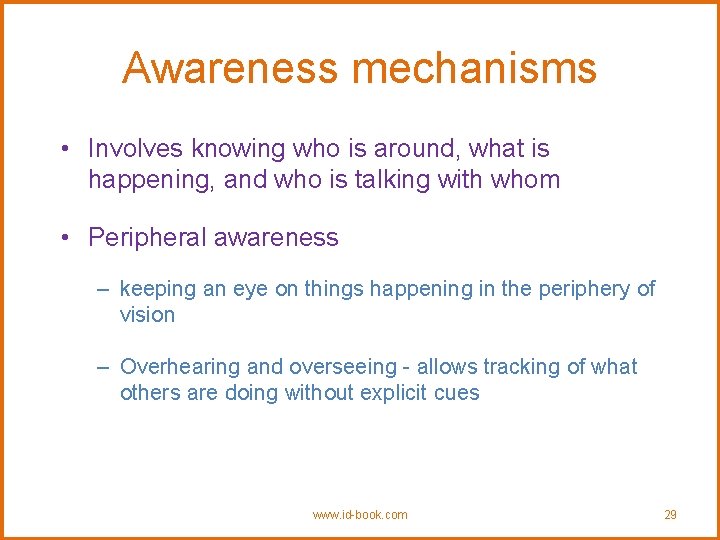 Awareness mechanisms

• Involves knowing who is around, what is happening, and who is talking with whom

• Peripheral awareness

– keeping an eye on things happening in the periphery of vision

– Overhearing and overseeing - allows tracking of what others are doing without explicit cues

www.id-book.com

29